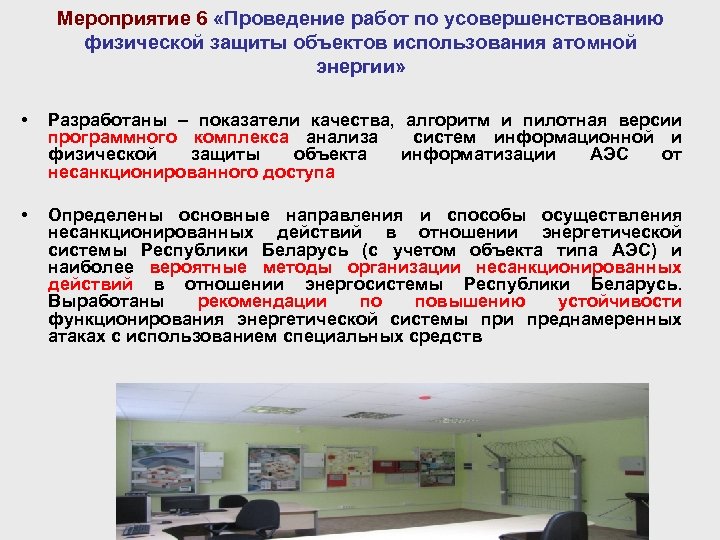 Мероприятие 6 «Проведение работ по усовершенствованию физической защиты объектов использования атомной энергии»

• Разработаны – показатели качества, алгоритм и пилотная версии программного комплекса анализа систем информационной и физической защиты объекта информатизации АЭС от несанкционированного доступа

• Определены основные направления и способы осуществления несанкционированных действий в отношении энергетической системы Республики Беларусь (с учетом объекта типа АЭС) и наиболее вероятные методы организации несанкционированных действий в отношении энергосистемы Республики Беларусь. Выработаны рекомендации по повышению устойчивости функционирования энергетической системы при преднамеренных атаках с использованием специальных средств